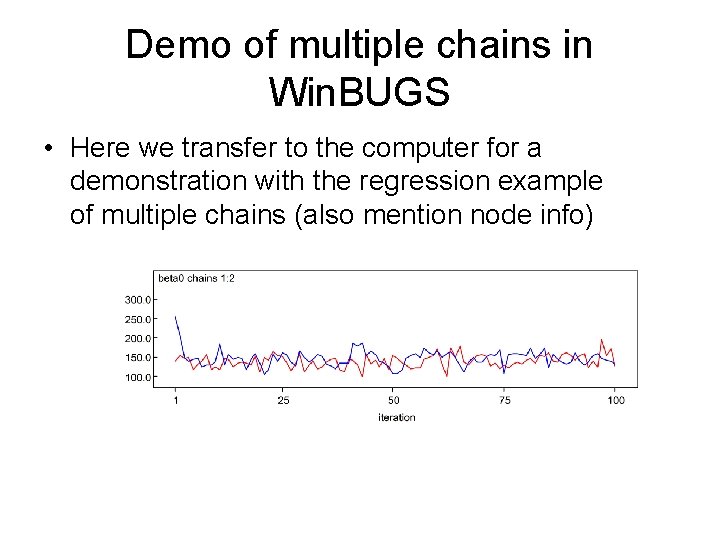 Demo of multiple chains in WinBUGS

• Here we transfer to the computer for a demonstration with the regression example of multiple chains (also mention node info)

beta0 chains 1:2

300.0
250.0
200.0
150.0
100.0

1
25
50
75
100

iteration